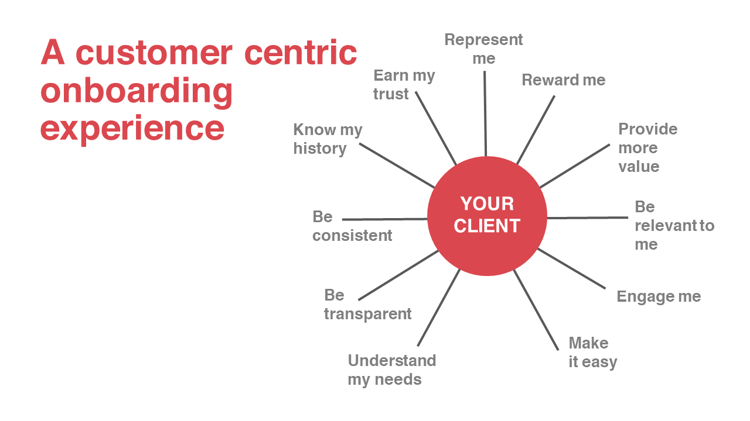 A customer centric onboarding experience

YOUR CLIENT

Represent me

Reward me

Provide more value

Be relevant to me

Engage me

Make it easy

Understand my needs

Be transparent

Be consistent

Know my history

Earn my trust